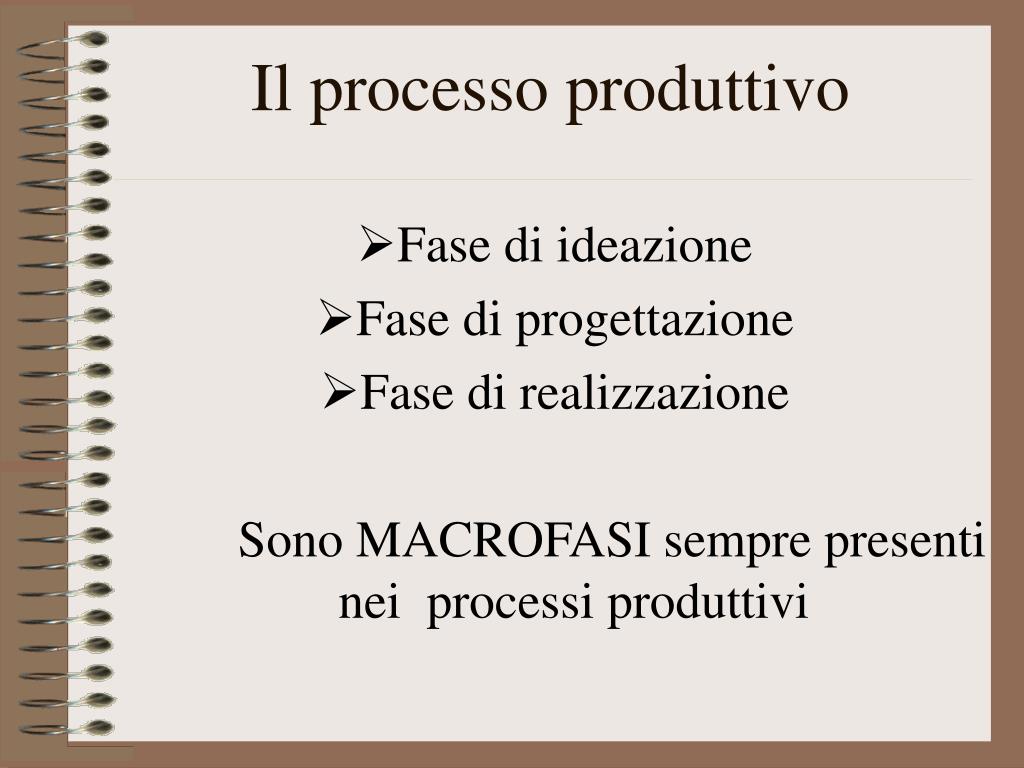 Il processo produttivo

➢Fase di ideazione
➢Fase di progettazione
➢Fase di realizzazione

Sono MACROFASI sempre presenti nei processi produttivi